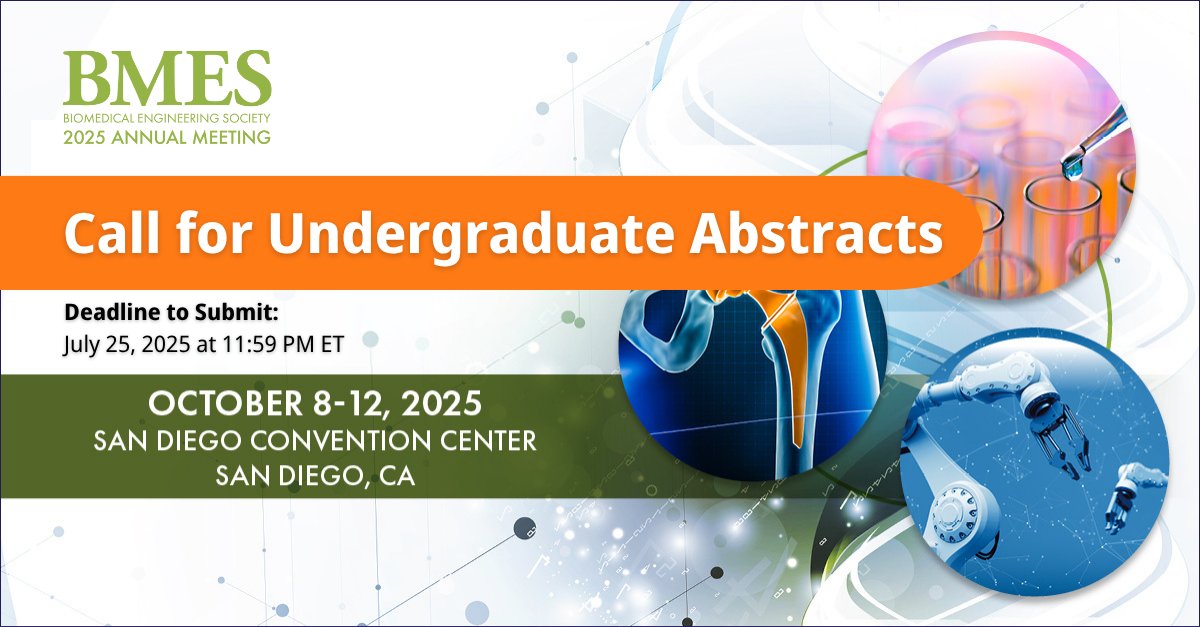 BMES
BIOMEDICAL ENGINEERING SOCIETY
2025 ANNUAL MEETING

Call for Undergraduate Abstracts

Deadline to Submit:
July 25, 2025 at 11:59 PM ET

OCTOBER 8-12, 2025
SAN DIEGO CONVENTION CENTER
SAN DIEGO, CA